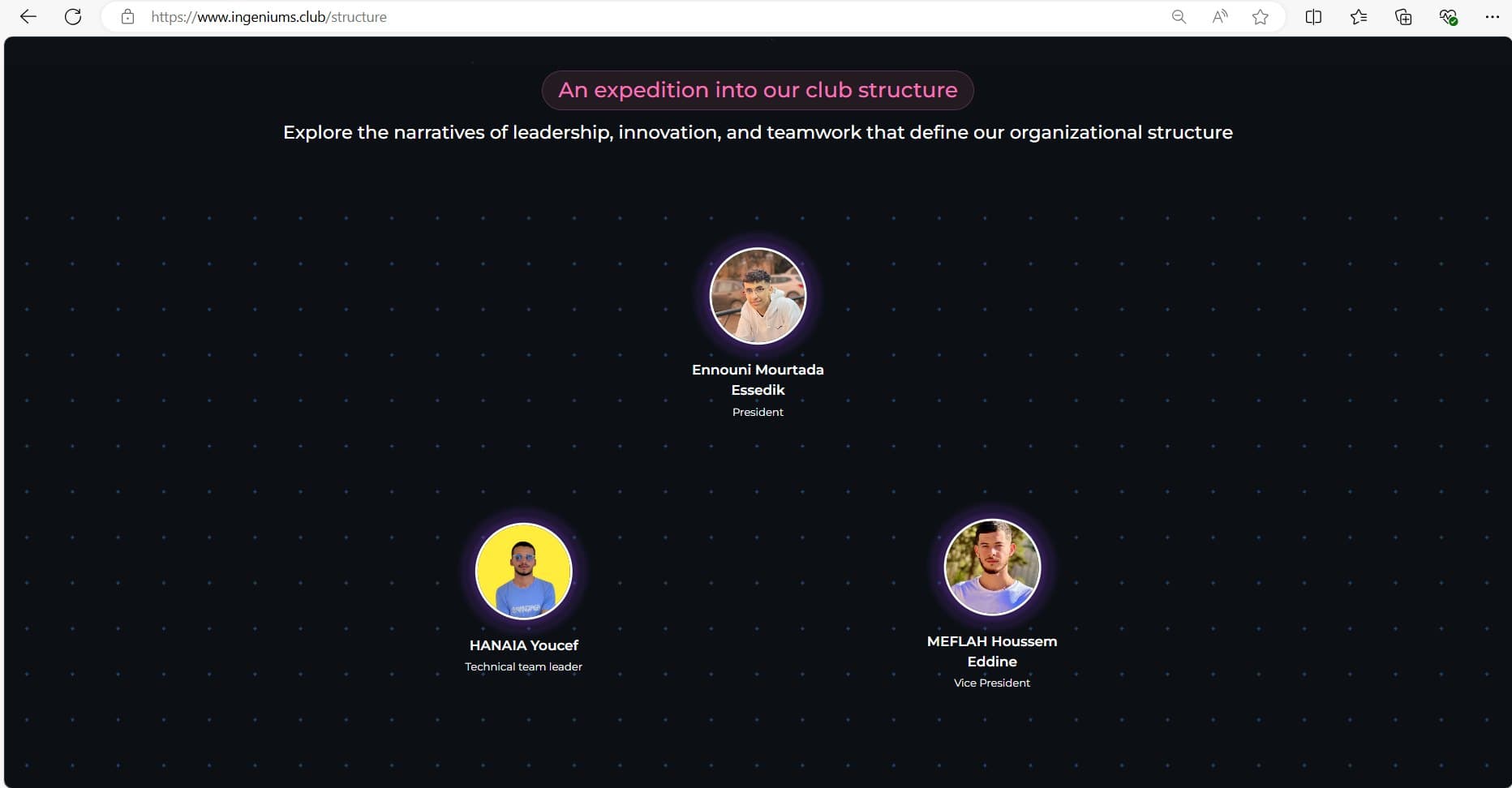 https://www.ingeniums.club/structure

An expedition into our club structure

Explore the narratives of leadership, innovation, and teamwork that define our organizational structure

Ennouni Mourtada Essedik
President

HANAIA Youcef
Technical team leader

MEFLAH Houssem Eddine
Vice President